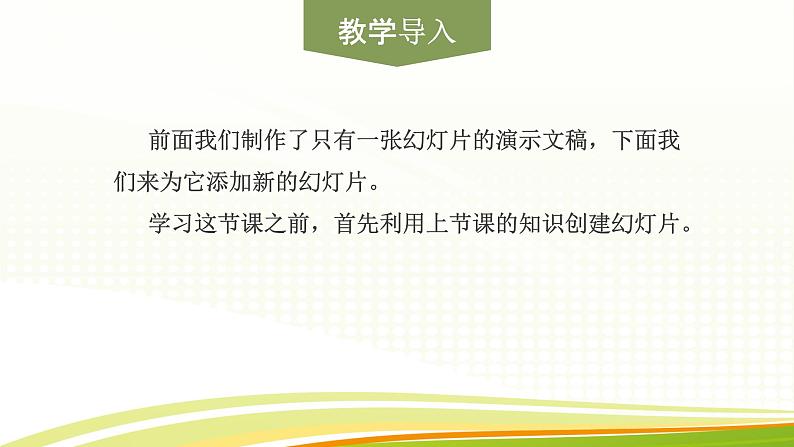 教学导入

前面我们制作了只有一张幻灯片的演示文稿，下面我们来为它添加新的幻灯片。

学习这节课之前，首先利用上节课的知识创建幻灯片。